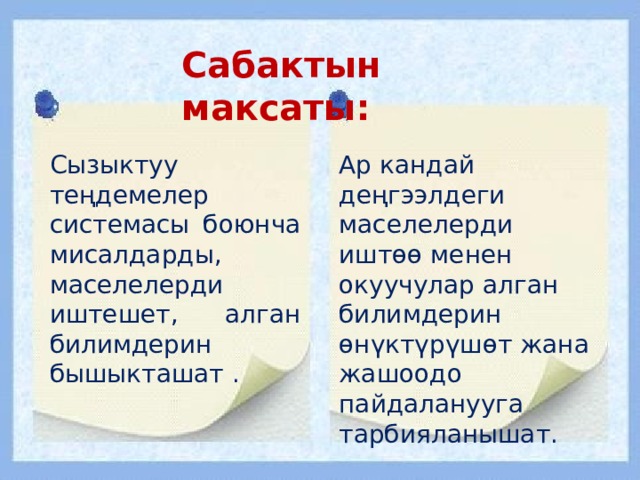 Сабактын максаты:

Сызыктуу теңдемелер системасы боюнча мисалдарды, маселелерди иштешет, алган билимдерин бышыкташат .

Ар кандай деңгээлдеги маселелерди иштөө менен окуучулар алган билимдерин өнүктүрүшөт жана жашоодо пайдаланууга тарбияланышат.